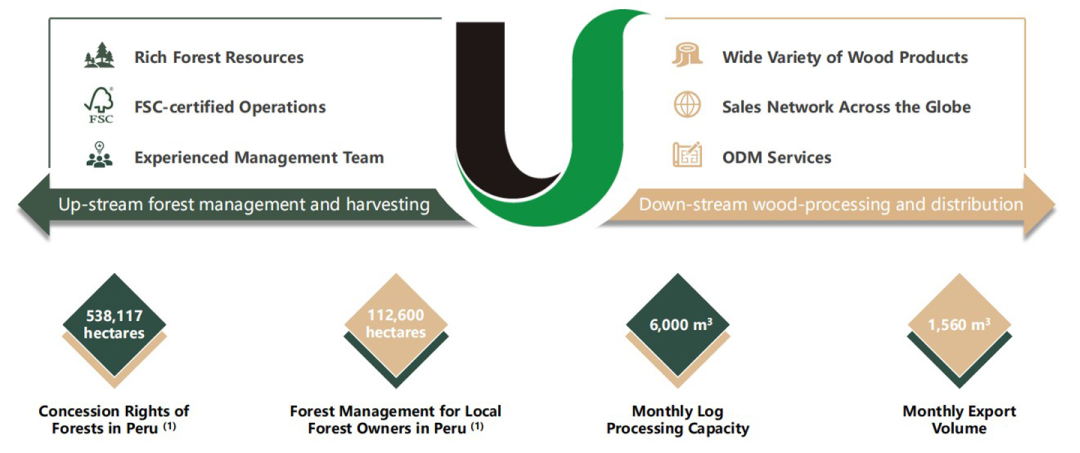 Rich Forest Resources

FSC

FSC-certified Operations

Experienced Management Team

Up-stream forest management and harvesting

Wide Variety of Wood Products

Sales Network Across the Globe

ODM Services

Down-stream wood-processing and distribution

538,117 hectares

Concession Rights of Forests in Peru $^{(1)}$

112,600 hectares

Forest Management for Local Forest Owners in Peru $^{(1)}$

6,000 $m^3$

Monthly Log Processing Capacity

1,560 $m^3$

Monthly Export Volume